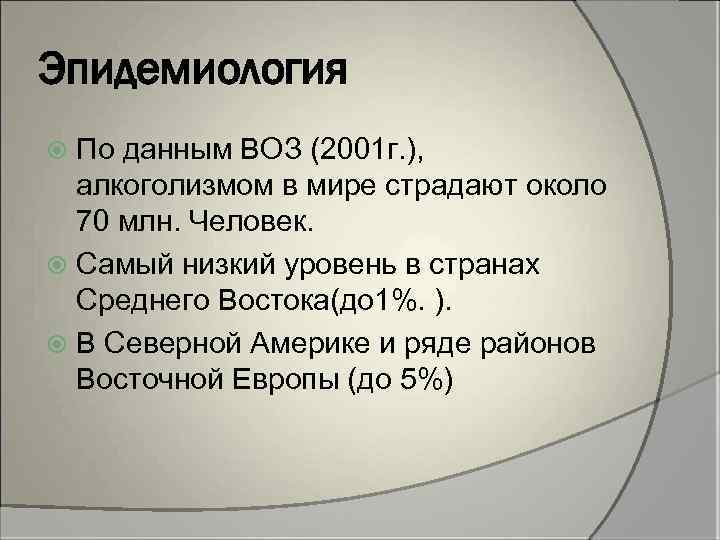 Эпидемиология

По данным ВОЗ (2001г.), алкоголизмом в мире страдают около 70 млн. Человек.

Самый низкий уровень в странах Среднего Востока(до1%. ).

В Северной Америке и ряде районов Восточной Европы (до 5%)